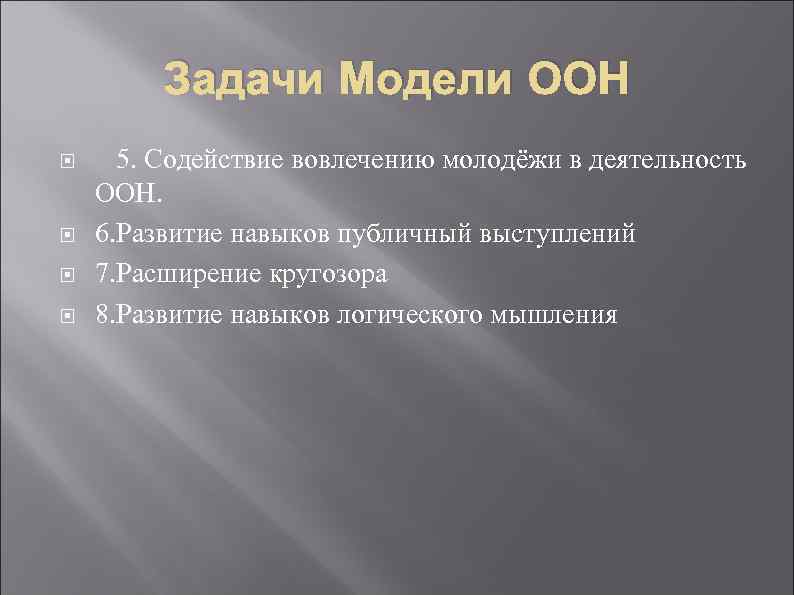 Задачи Модели ООН

5. Содействие вовлечению молодёжи в деятельность ООН.

6.Развитие навыков публичный выступлений

7.Расширение кругозора

8.Развитие навыков логического мышления